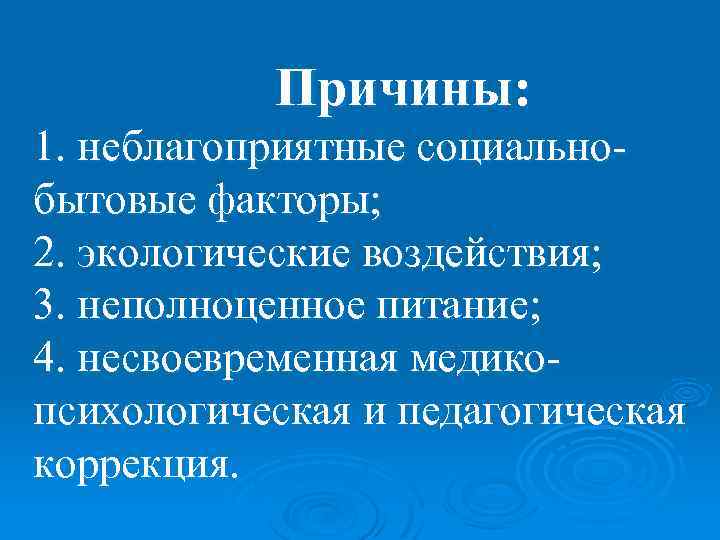 Причины:

1. неблагоприятные социально-бытовые факторы;
2. экологические воздействия;
3. неполноценное питание;
4. несвоевременная медико-психологическая и педагогическая коррекция.